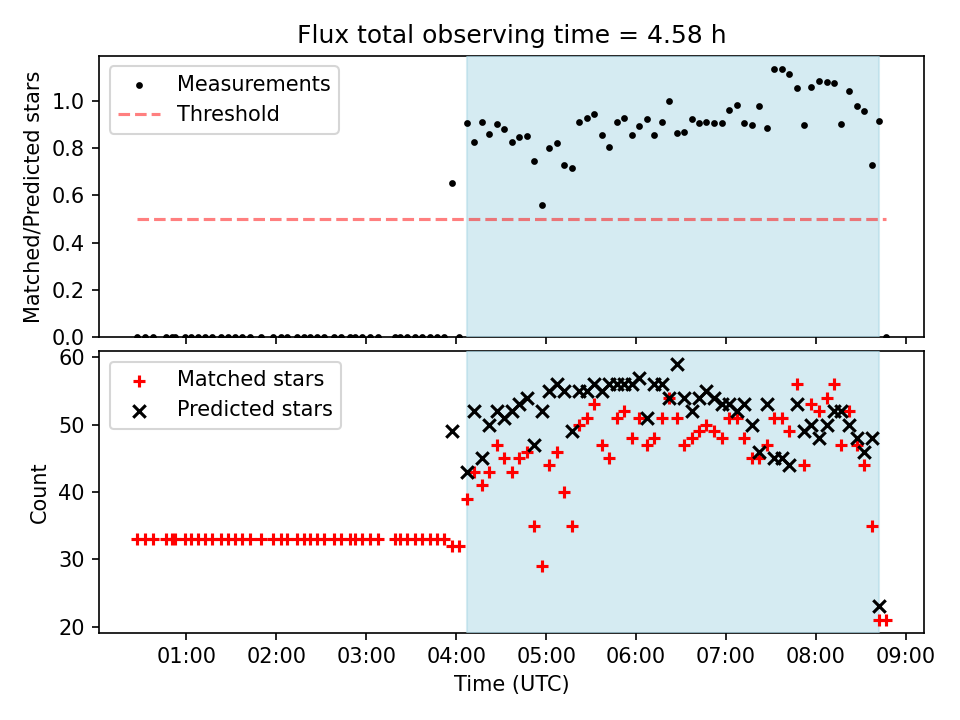 Flux total observing time = 4.58 h

Measurements
Threshold

Matched/Predicted stars

1.0
0.8
0.6
0.4
0.2
0.0

Matched stars
Predicted stars

Count

60
50
40
30
20

01:00 02:00 03:00 04:00 05:00 06:00 07:00 08:00 09:00

Time (UTC)